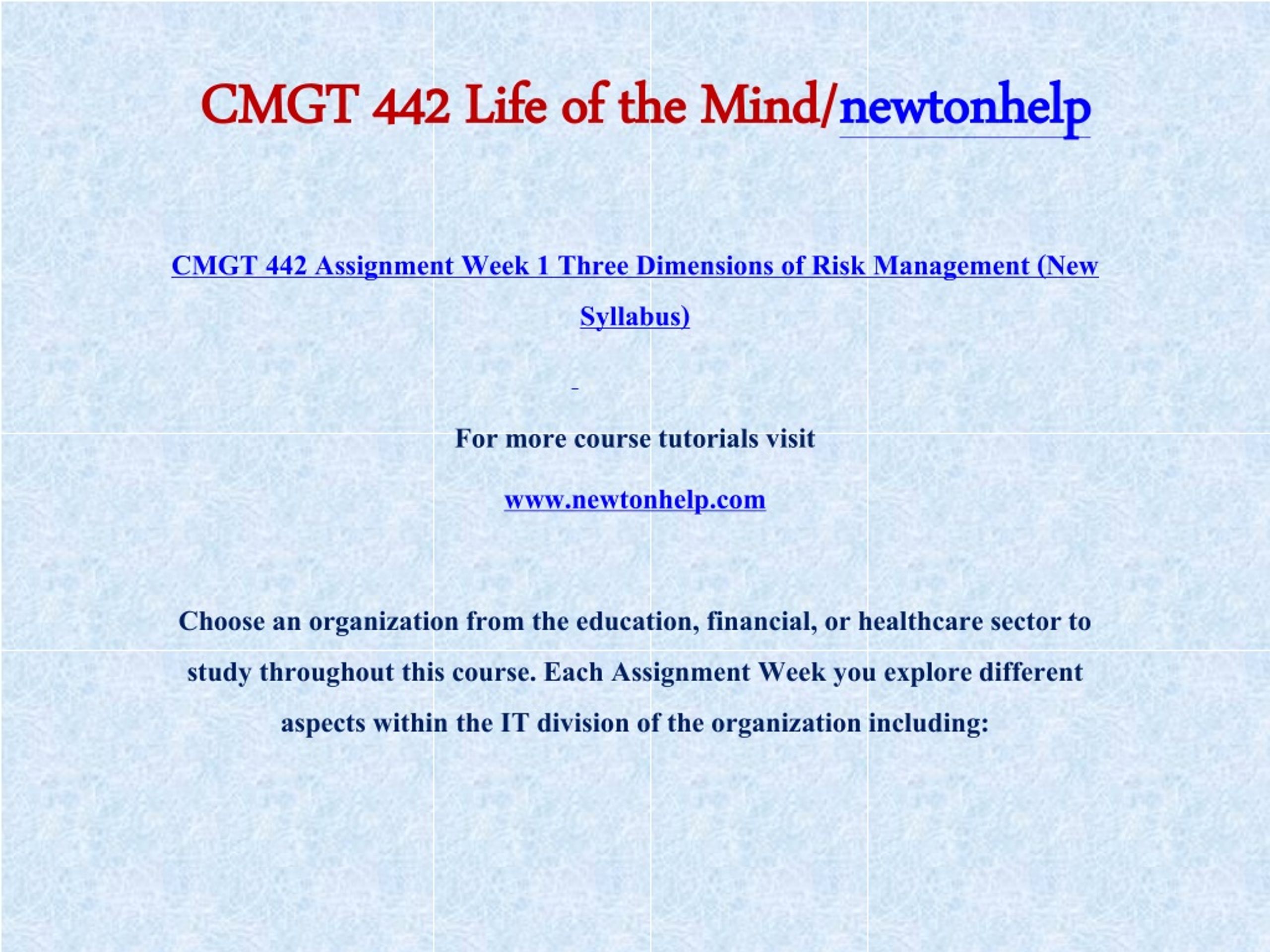 CMGT 442 Life of the Mind/newtonhelp

CMGT 442 Assignment Week 1 Three Dimensions of Risk Management (New Syllabus)

For more course tutorials visit

www.newtonhelp.com

Choose an organization from the education, financial, or healthcare sector to study throughout this course. Each Assignment Week you explore different aspects within the IT division of the organization including: